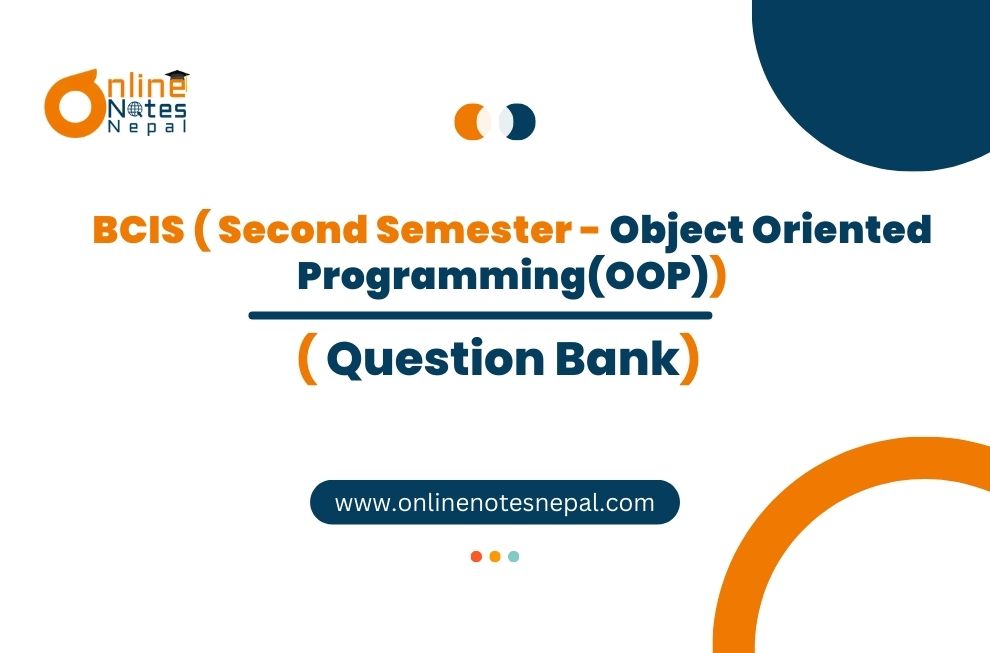 Online Notes Nepal

BCIS ( Second Semester - Object Oriented Programming(OOP))

( Question Bank)

www.onlinenotesnepal.com